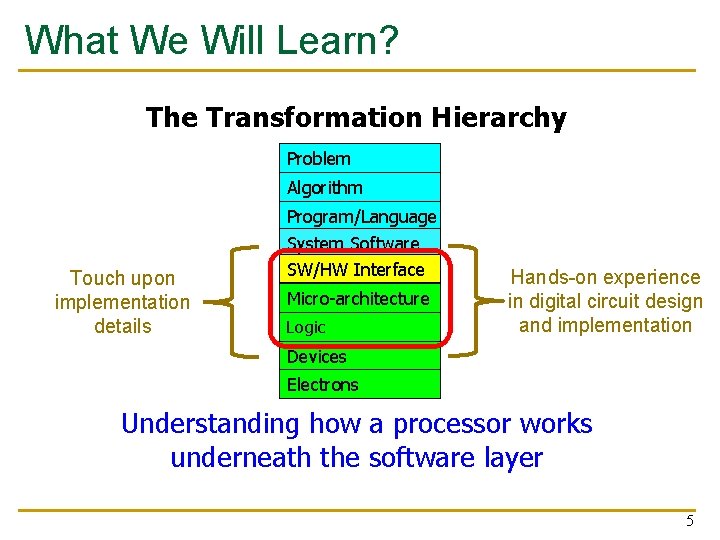 What We Will Learn?

The Transformation Hierarchy

Problem
Algorithm
Program/Language
System Software
SW/HW Interface
Micro-architecture
Logic
Devices
Electrons

Touch upon implementation details

Hands-on experience in digital circuit design and implementation

Understanding how a processor works underneath the software layer

5